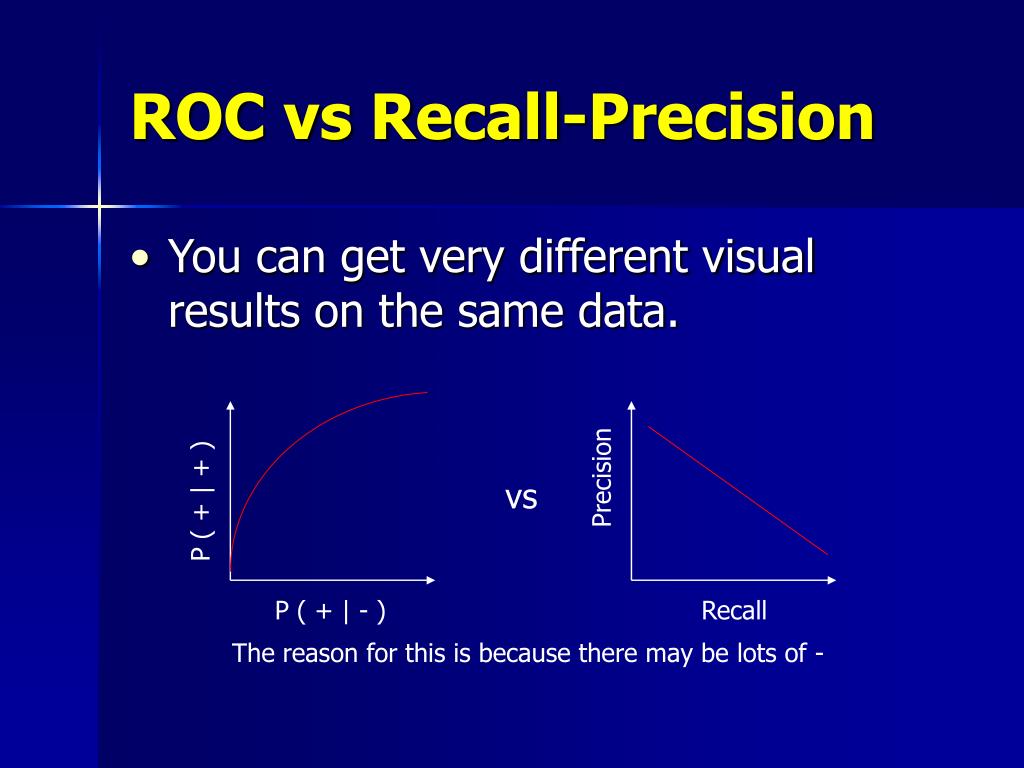 ROC vs Recall-Precision

• You can get very different visual results on the same data.

P ( + | + )

P ( + | - )

vs

Precision

Recall

The reason for this is because there may be lots of -